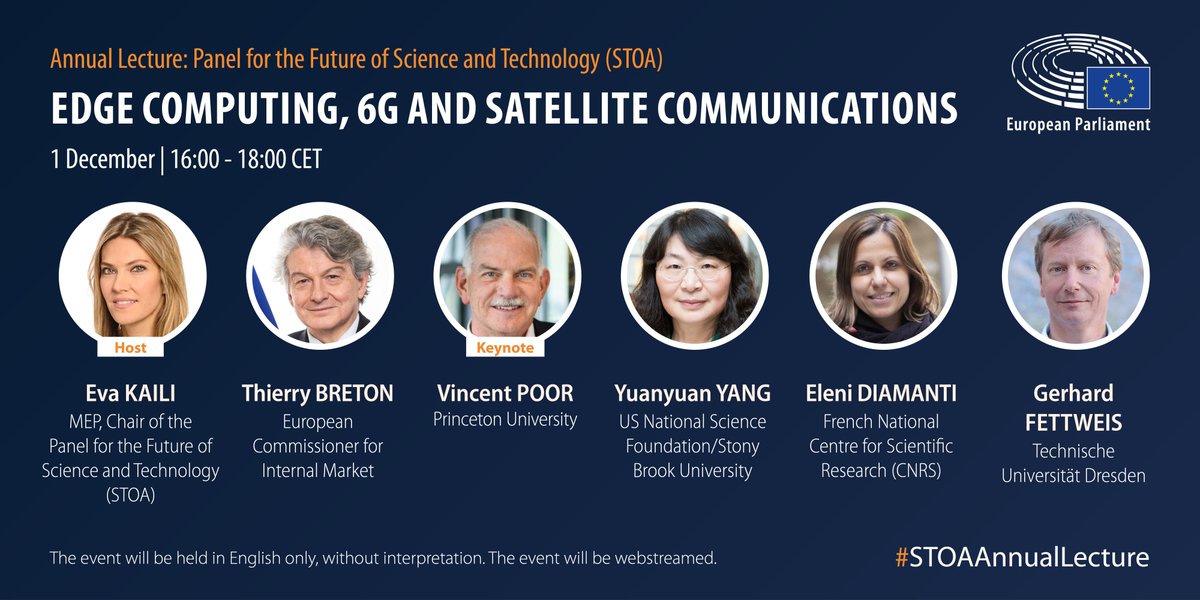 Annual Lecture: Panel for the Future of Science and Technology (STOA)

EDGE COMPUTING, 6G AND SATELLITE COMMUNICATIONS

1 December | 16:00 - 18:00 CET

European Parliament

Host

Eva KAILI
MEP, Chair of the Panel for the Future of Science and Technology (STOA)

Thierry BRETON
European Commissioner for Internal Market

Keynote

Vincent POOR
Princeton University

Yuanyuan YANG
US National Science Foundation/Stony Brook University

Eleni DIAMANTI
French National Centre for Scientific Research (CNRS)

Gerhard FETTWEIS
Technische Universität Dresden

The event will be held in English only, without interpretation. The event will be webstreamed.

#STOAAnnualLecture